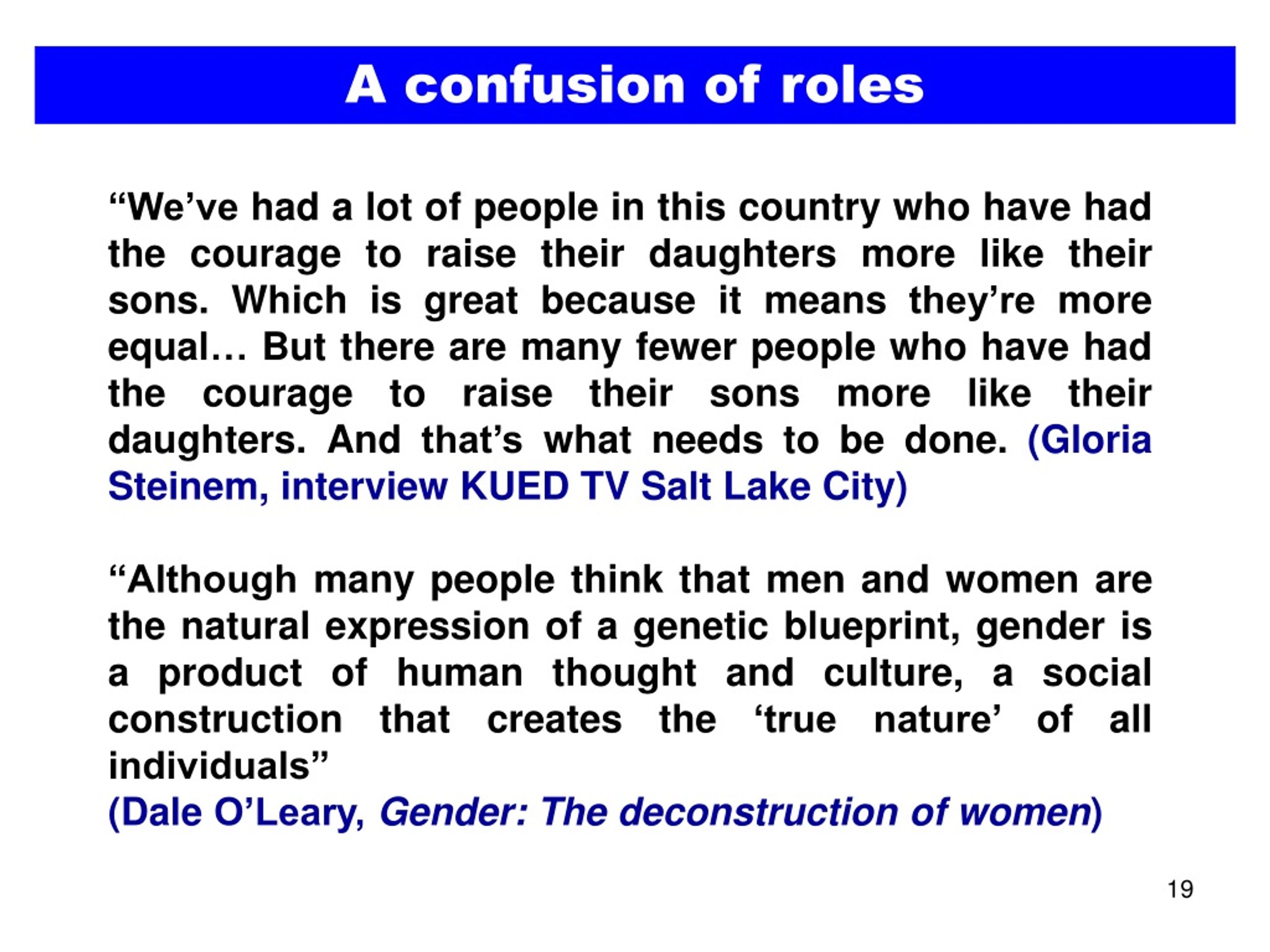 A confusion of roles

“We’ve had a lot of people in this country who have had the courage to raise their daughters more like their sons. Which is great because it means they’re more equal… But there are many fewer people who have had the courage to raise their sons more like their daughters. And that’s what needs to be done. (Gloria Steinem, interview KUED TV Salt Lake City)

“Although many people think that men and women are the natural expression of a genetic blueprint, gender is a product of human thought and culture, a social construction that creates the ‘true nature’ of all individuals”
(Dale O’Leary, Gender: The deconstruction of women)

19